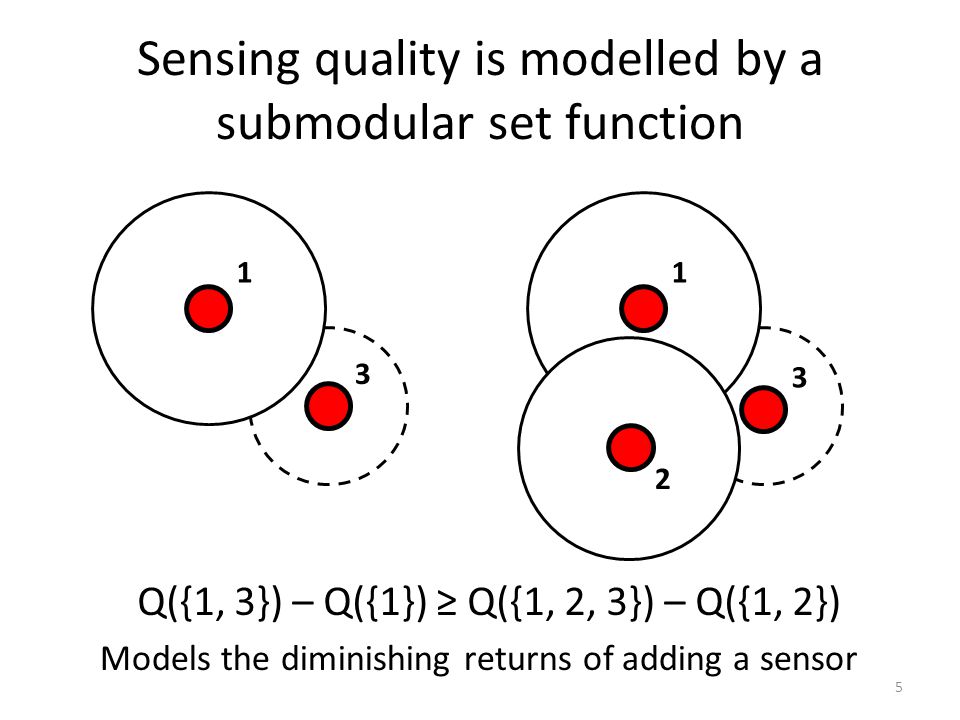 Sensing quality is modelled by a submodular set function

1

3

1

3

2

$Q(\{1, 3\}) - Q(\{1\}) \geq Q(\{1, 2, 3\}) - Q(\{1, 2\})$

Models the diminishing returns of adding a sensor

5